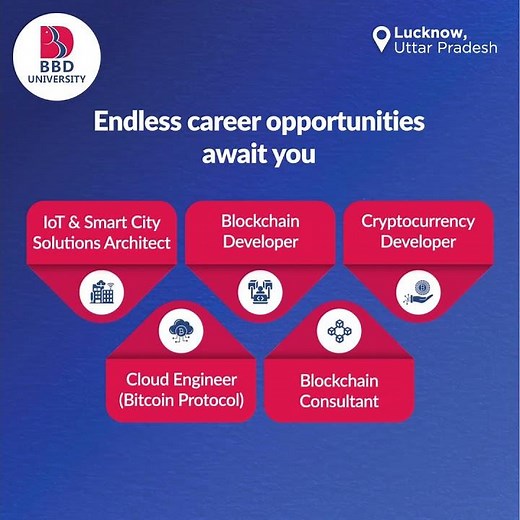 BBD UNIVERSITY

Lucknow, Uttar Pradesh

Endless career opportunities await you

IoT & Smart City Solutions Architect

Blockchain Developer

Cryptocurrency Developer

Cloud Engineer (Bitcoin Protocol)

Blockchain Consultant